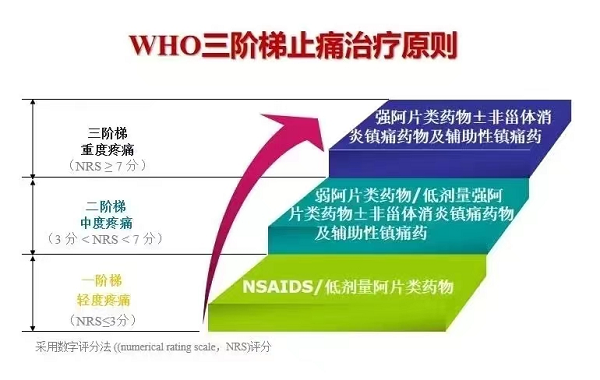 WHO三阶梯止痛治疗原则

三阶梯
重度疼痛
（NRS ≥ 7 分）

二阶梯
中度疼痛
（3 分 < NRS < 7 分）

一阶梯
轻度疼痛
（NRS≤3分）

强阿片类药物±非甾体消炎镇痛药物及辅助性镇痛药

弱阿片类药物/低剂量强阿片类药物±非甾体消炎镇痛药物及辅助性镇痛药

NSAIDS/低剂量阿片类药物

采用数字评分法 ((numerical rating scale，NRS)评分